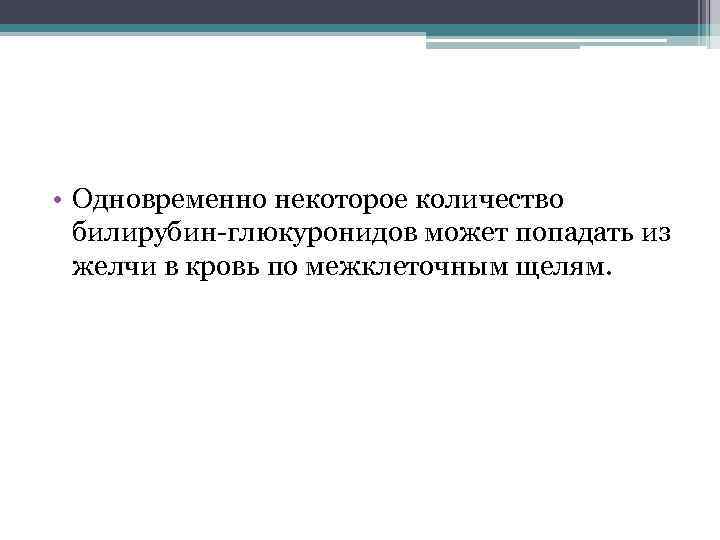 • Одновременно некоторое количество билирубин-глюкуронидов может попадать из желчи в кровь по межклеточным щелям.